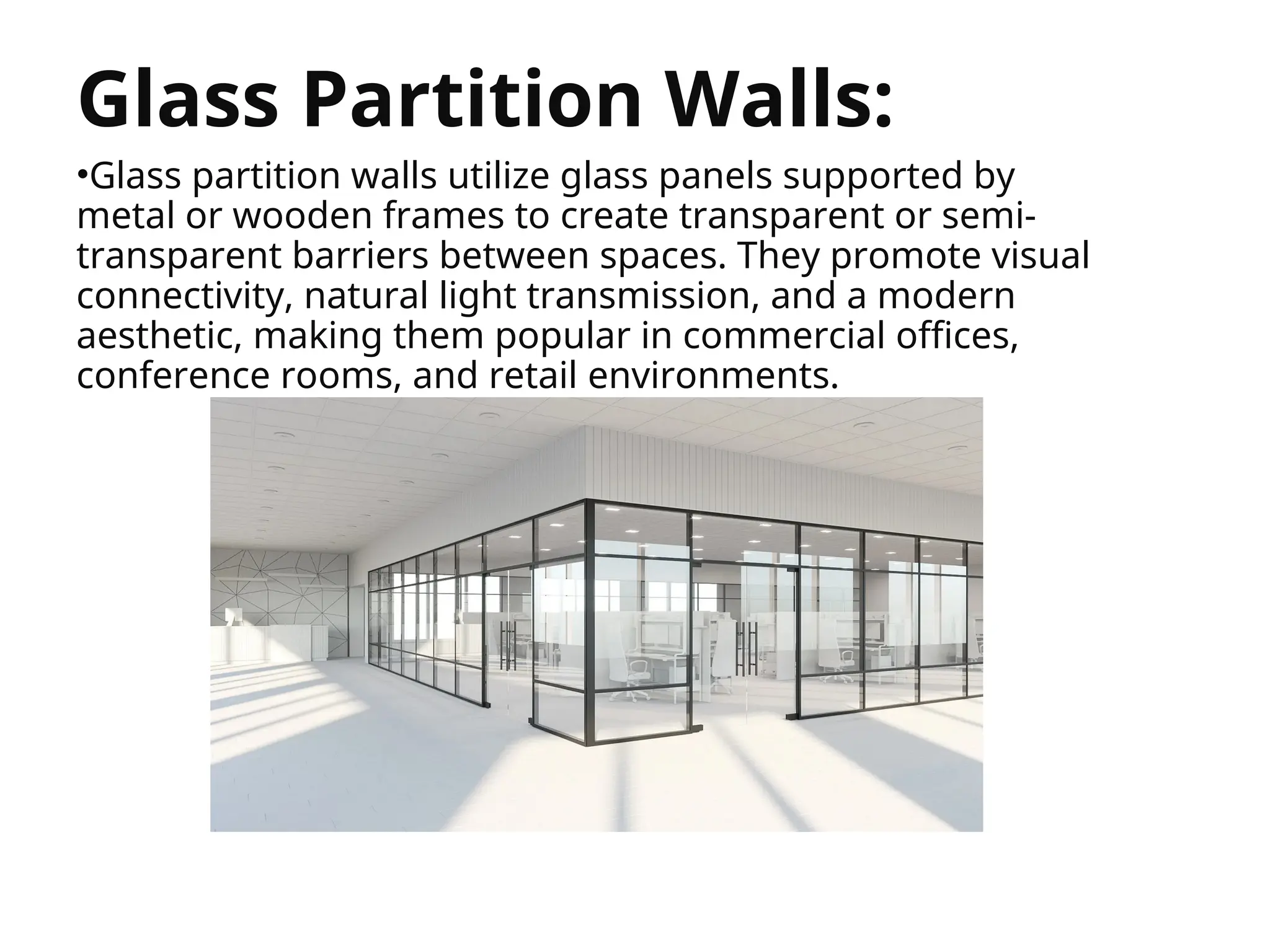 Glass Partition Walls:

•Glass partition walls utilize glass panels supported by metal or wooden frames to create transparent or semi-transparent barriers between spaces. They promote visual connectivity, natural light transmission, and a modern aesthetic, making them popular in commercial offices, conference rooms, and retail environments.